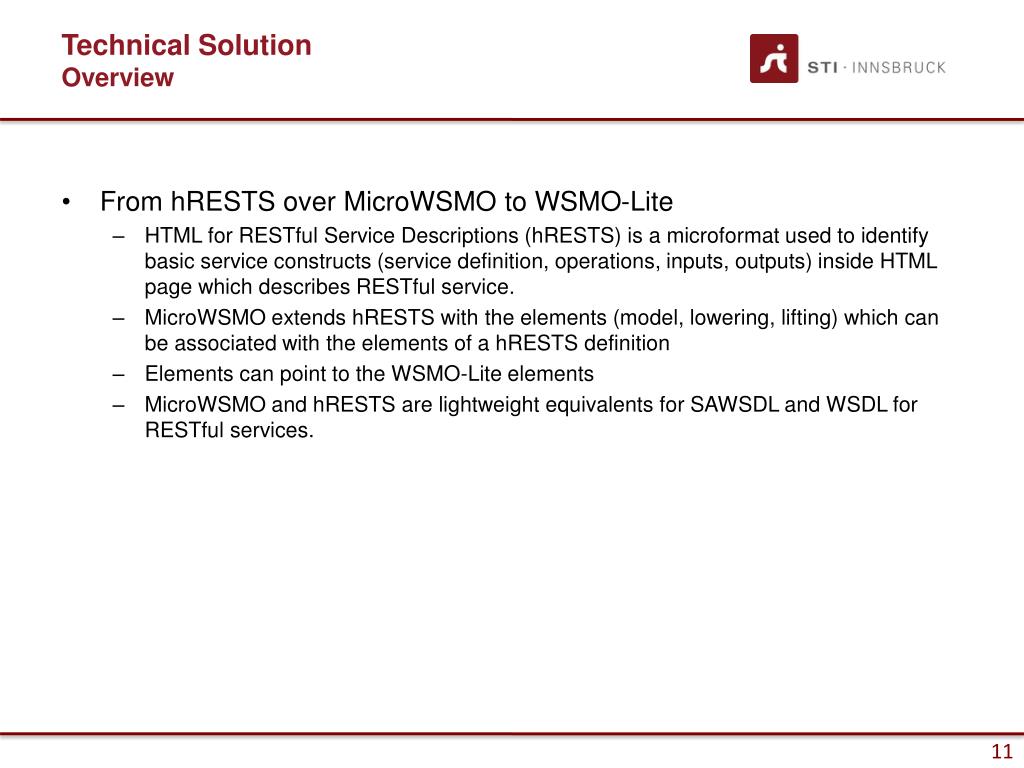 Technical Solution
Overview

STI · INNSBRUCK

• From hRESTS over MicroWSMO to WSMO-Lite
– HTML for RESTful Service Descriptions (hRESTS) is a microformat used to identify basic service constructs (service definition, operations, inputs, outputs) inside HTML page which describes RESTful service.
– MicroWSMO extends hRESTS with the elements (model, lowering, lifting) which can be associated with the elements of a hRESTS definition
– Elements can point to the WSMO-Lite elements
– MicroWSMO and hRESTS are lightweight equivalents for SAWSDL and WSDL for RESTful services.

11